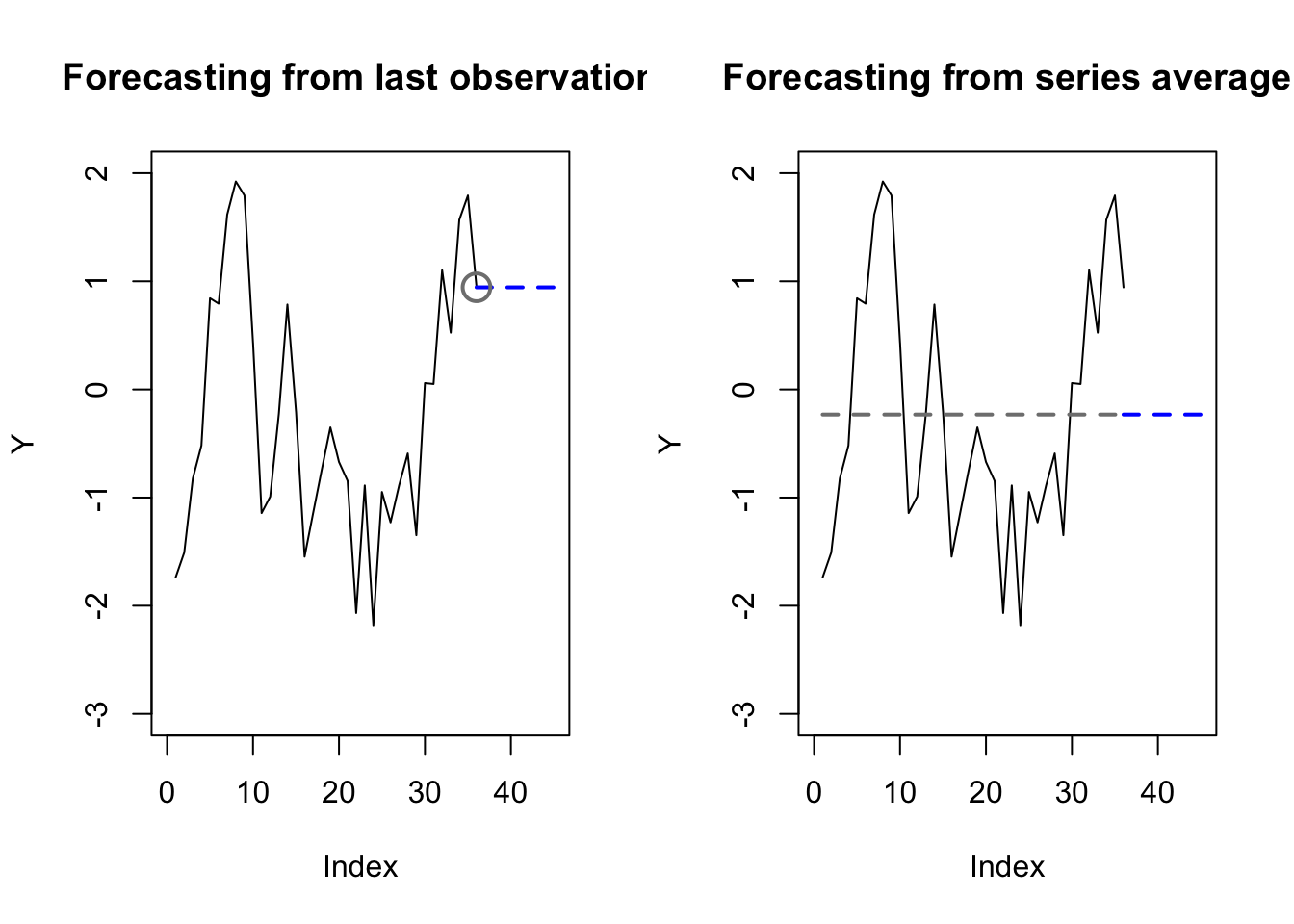 Forecasting from last observatior

Y

2
1
0
-1
-2
-3

0 10 20 30 40

Index

Forecasting from series average

Y

2
1
0
-1
-2
-3

0 10 20 30 40

Index